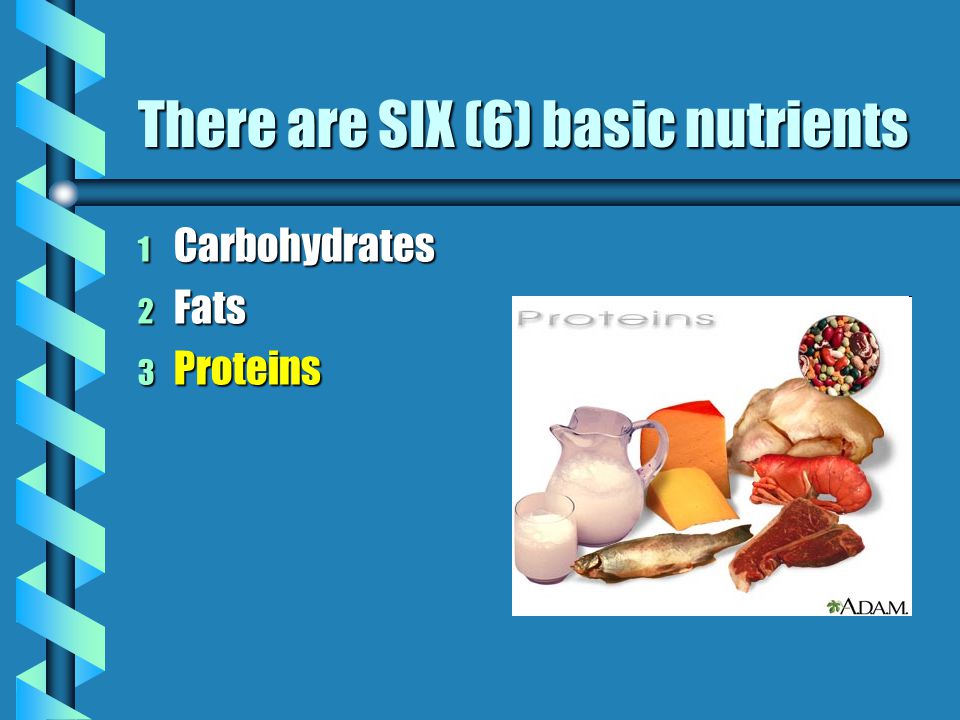 There are SIX (6) basic nutrients

1 Carbohydrates
2 Fats
3 Proteins

Proteins

A.D.A.M.